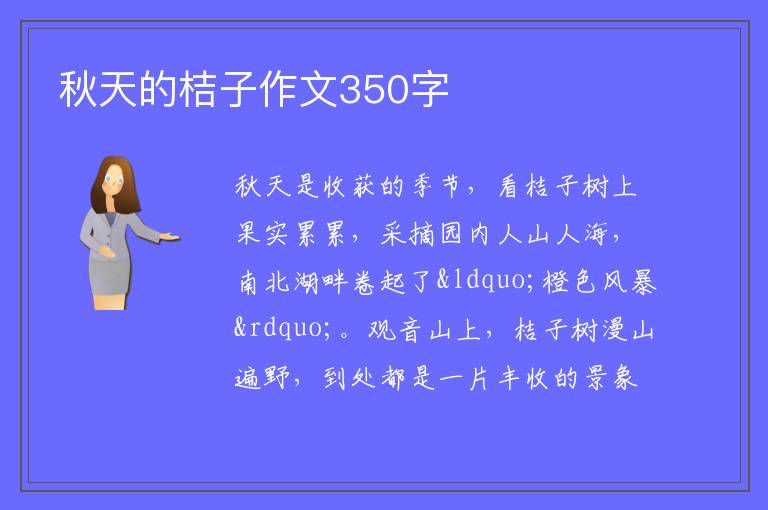 秋天的桔子作文350字

秋天是收获的季节，看桔子树上果实累累，采摘园内人山人海，南北湖畔卷起了&ldquo;橙色风暴&rdquo;。观音山上，桔子树漫山遍野，到处都是一片丰收的景象